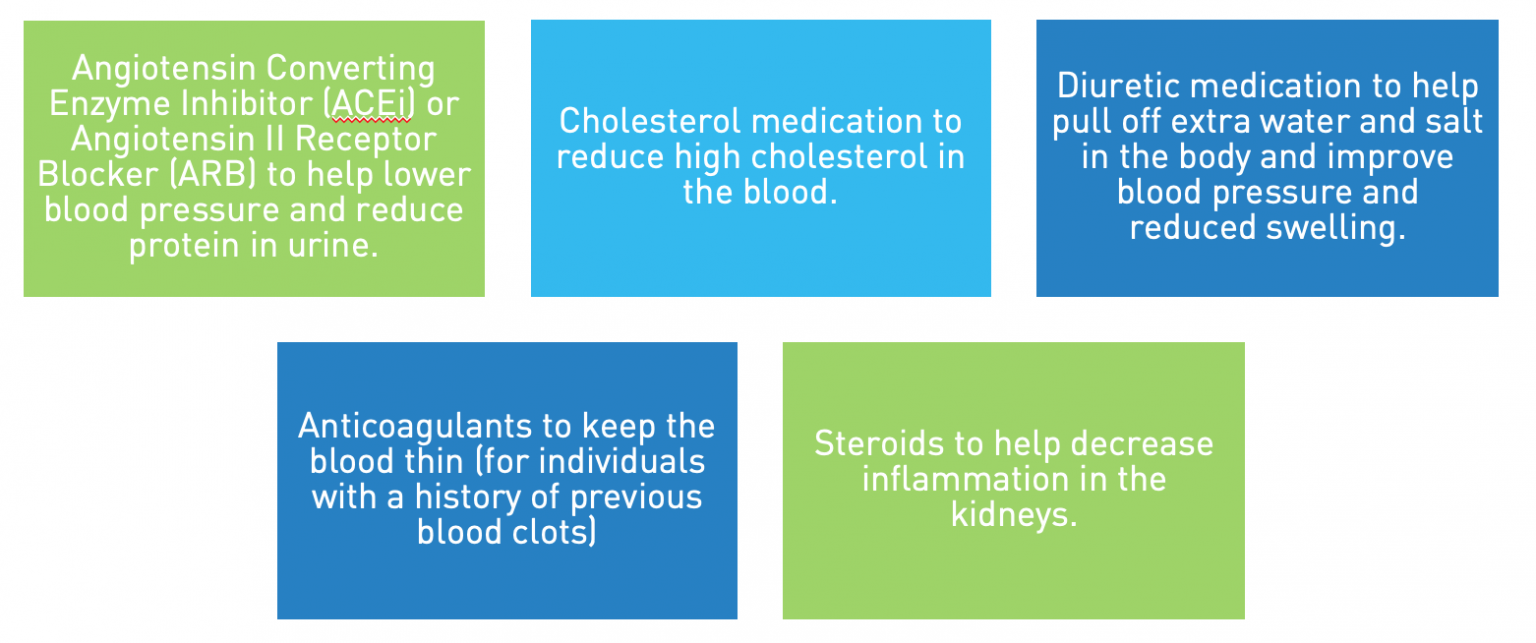 Angiotensin Converting Enzyme Inhibitor (ACEi) or Angiotensin II Receptor Blocker (ARB) to help lower blood pressure and reduce protein in urine.

Cholesterol medication to reduce high cholesterol in the blood.

Diuretic medication to help pull off extra water and salt in the body and improve blood pressure and reduced swelling.

Anticoagulants to keep the blood thin (for individuals with a history of previous blood clots)

Steroids to help decrease inflammation in the kidneys.